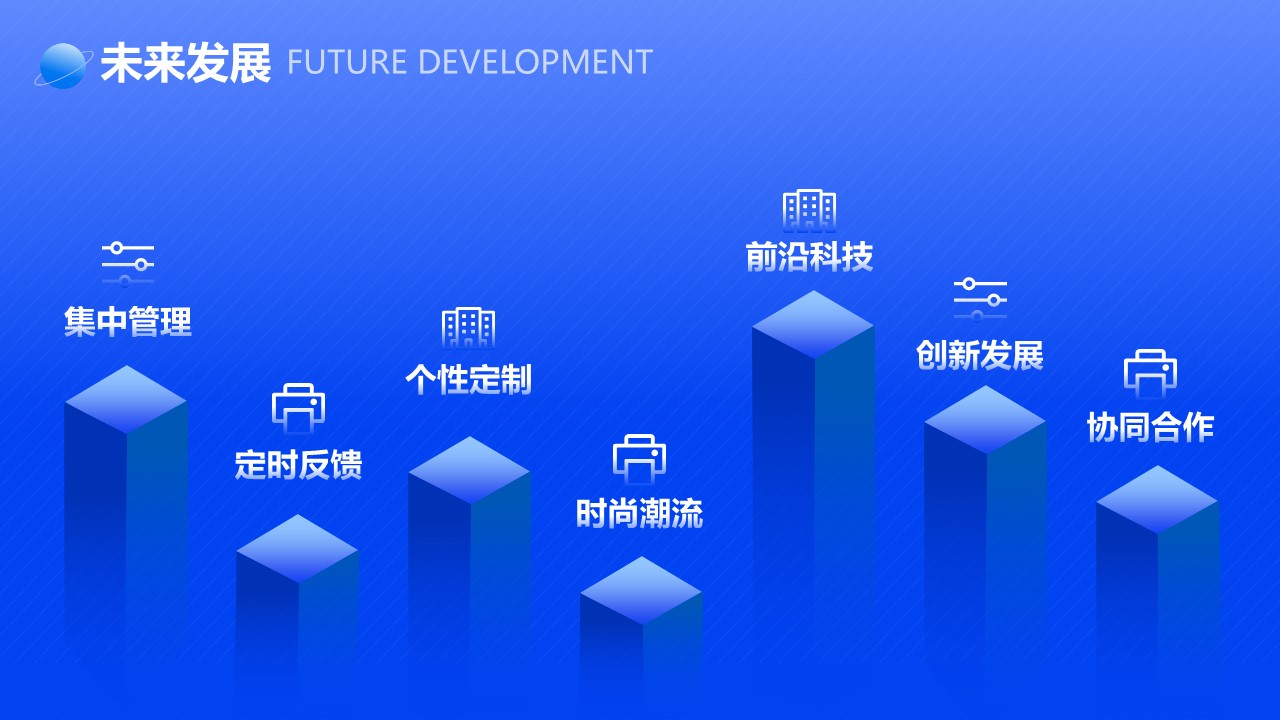 未来发展 FUTURE DEVELOPMENT

集中管理

定时反馈

个性定制

时尚潮流

前沿科技

创新发展

协同合作